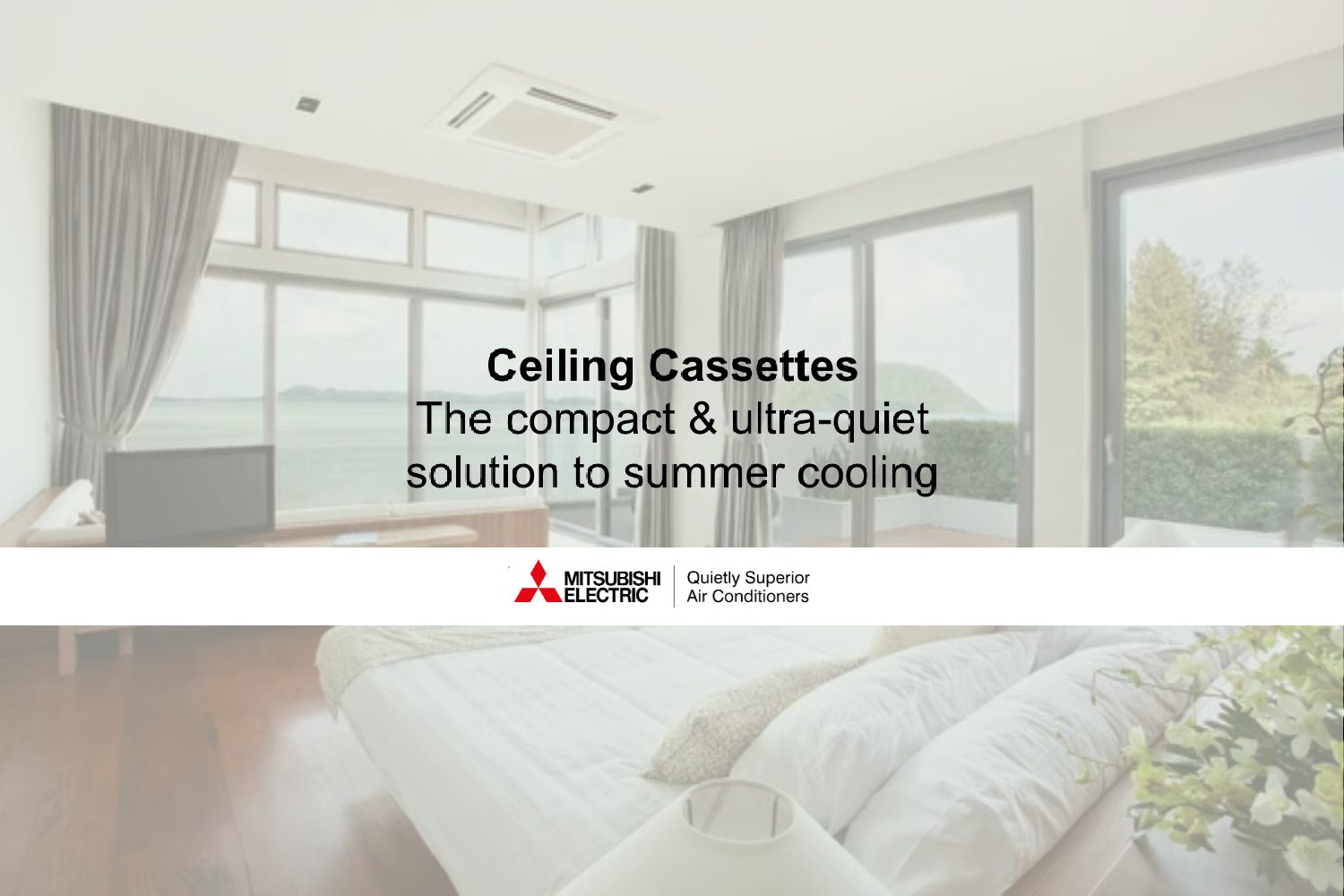 Ceiling Cassettes
The compact & ultra-quiet solution to summer cooling

MITSUBISHI ELECTRIC
Quietly Superior Air Conditioners